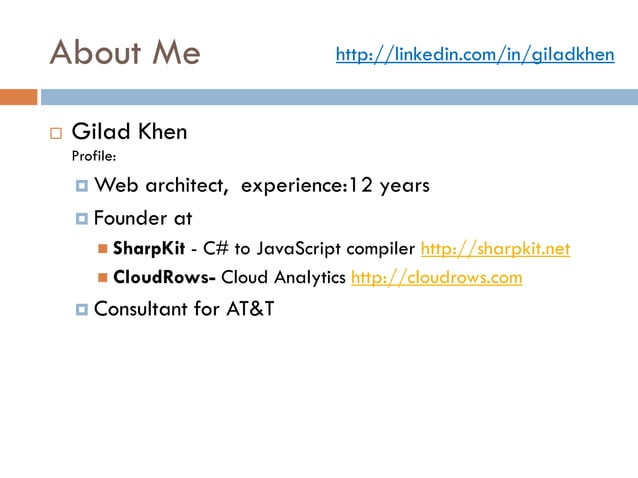 About Me http://linkedin.com/in/giladkhen

Gilad Khen
Profile:

Web architect, experience:12 years

Founder at

SharpKit - C# to JavaScript compiler http://sharpkit.net

CloudRows- Cloud Analytics http://cloudrows.com

Consultant for AT&T